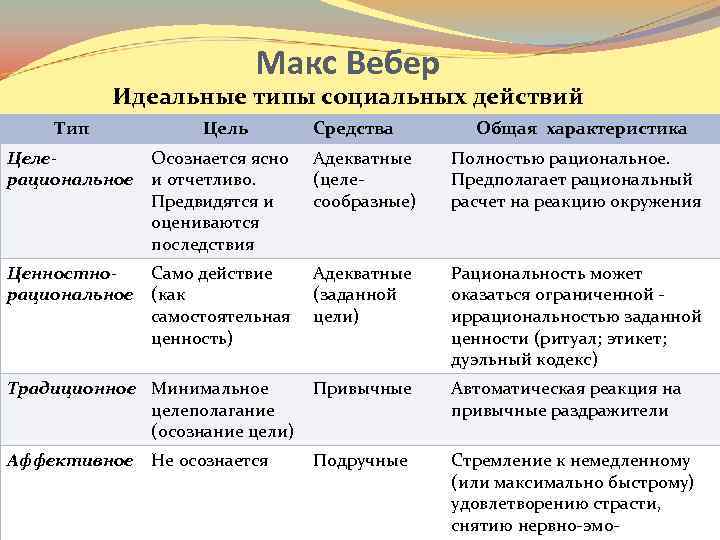 Макс Вебер

Идеальные типы социальных действий

| Тип | Цель | Средства | Общая характеристика |
|---|---|---|---|
| Целе-рациональное | Осознается ясно и отчетливо. Предвидятся и оцениваются последствия | Адекватные (целе-сообразные) | Полностью рациональное. Предполагает рациональный расчет на реакцию окружения |
| Ценностно-рациональное | Само действие (как самостоятельная ценность) | Адекватные (заданной цели) | Рациональность может оказаться ограниченной - иррациональностью заданной ценности (ритуал; этикет; дуэльный кодекс) |
| Традиционное | Минимальное целеполагание (осознание цели) | Привычные | Автоматическая реакция на привычные раздражители |
| Аффективное | Не осознается | Подручные | Стремление к немедленному (или максимально быстрому) удовлетворению страсти, снятию нервно-эмо- |